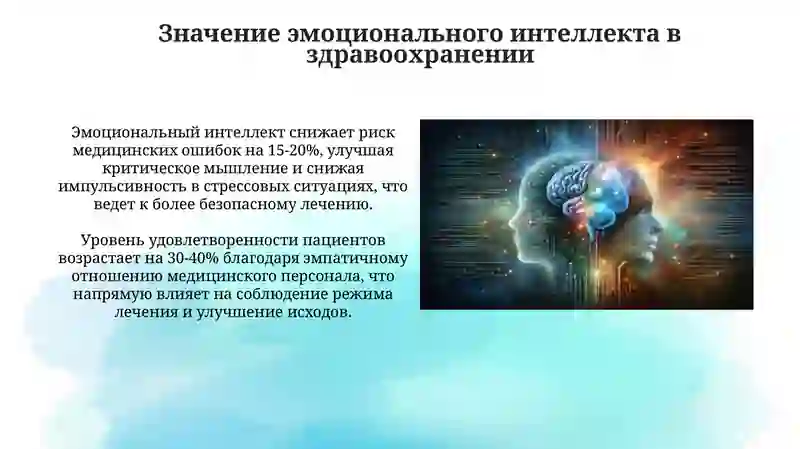 Значение эмоционального интеллекта в здравоохранении

Эмоциональный интеллект снижает риск медицинских ошибок на 15-20%, улучшая критическое мышление и снижая импульсивность в стрессовых ситуациях, что ведет к более безопасному лечению.

Уровень удовлетворенности пациентов возрастает на 30-40% благодаря эмпатичному отношению медицинского персонала, что напрямую влияет на соблюдение режима лечения и улучшение исходов.